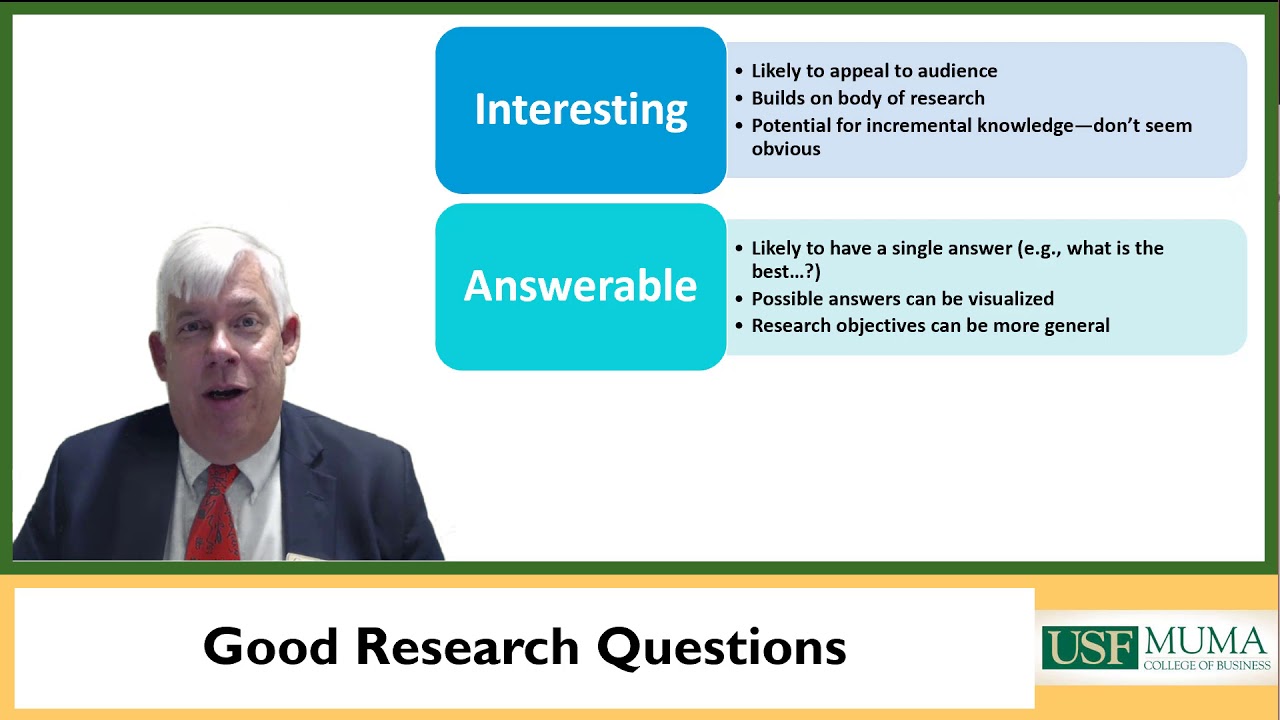 Interesting

• Likely to appeal to audience
• Builds on body of research
• Potential for incremental knowledge—don't seem obvious

Answerable

• Likely to have a single answer (e.g., what is the best…?)
• Possible answers can be visualized
• Research objectives can be more general

Good Research Questions

USF MUMA COLLEGE OF BUSINESS